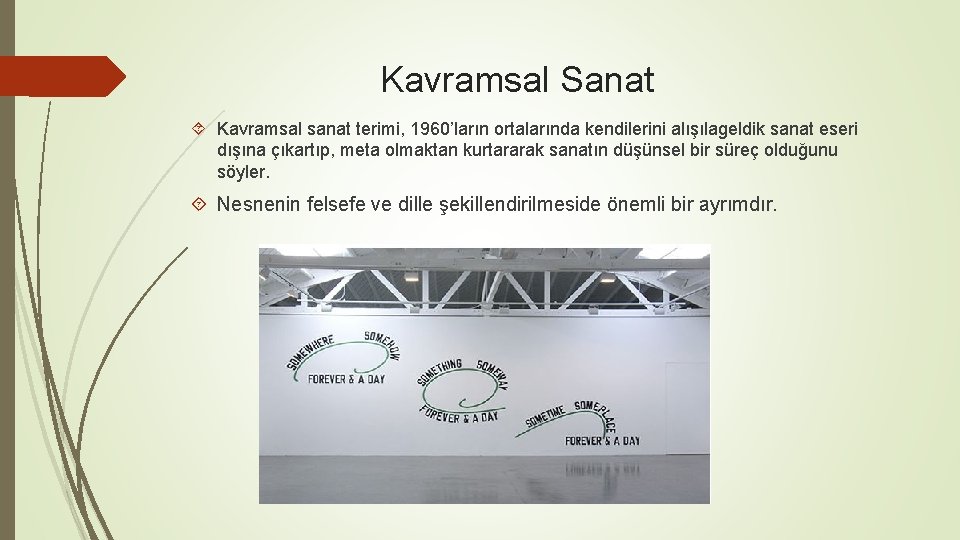 Kavramsal Sanat

Kavramsal sanat terimi, 1960'ların ortalarında kendilerini alışılageldik sanat eseri dışına çıkartıp, meta olmaktan kurtararak sanatın düşünsel bir süreç olduğunu söyler.

Nesnenin felsefe ve dille şekillendirilmeside önemli bir ayrımdır.

SOMEWHERE SOMEHOW
FOREVER & A DAY
SOMETHING SOMEWAY
FOREVER & A DAY
SOMETIME SOMEPLACE
FOREVER & A DAY